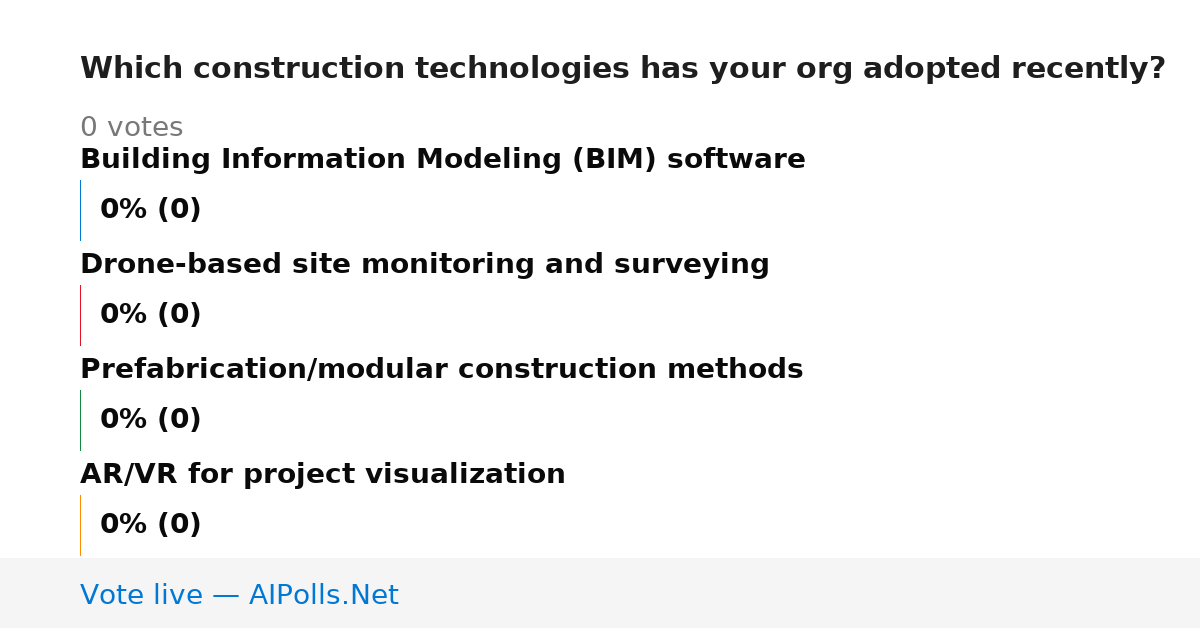 Which construction technologies has your org adopted recently?

0 votes

Building Information Modeling (BIM) software

0% (0)

Drone-based site monitoring and surveying

0% (0)

Prefabrication/modular construction methods

0% (0)

AR/VR for project visualization

0% (0)

Vote live — AIPolls.Net